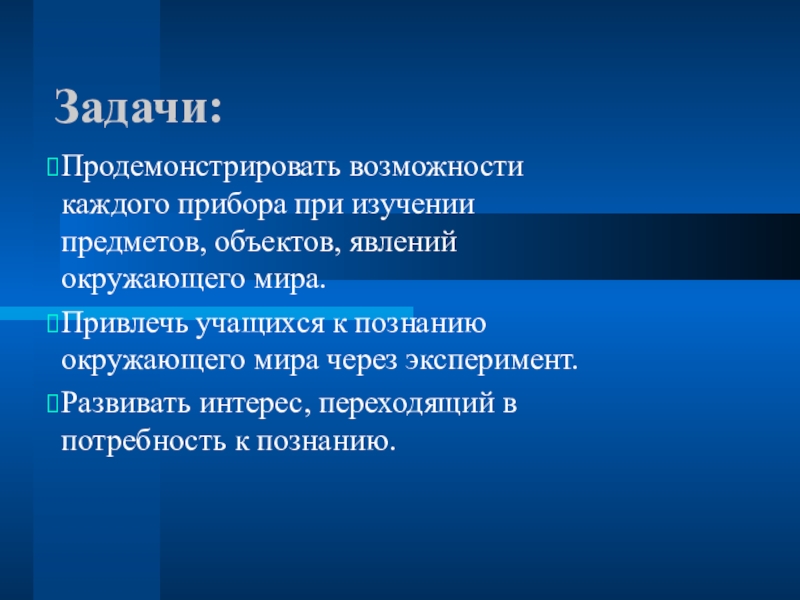 Задачи:

Продемонстрировать возможности каждого прибора при изучении предметов, объектов, явлений окружающего мира.

Привлечь учащихся к познанию окружающего мира через эксперимент.

Развивать интерес, переходящий в потребность к познанию.